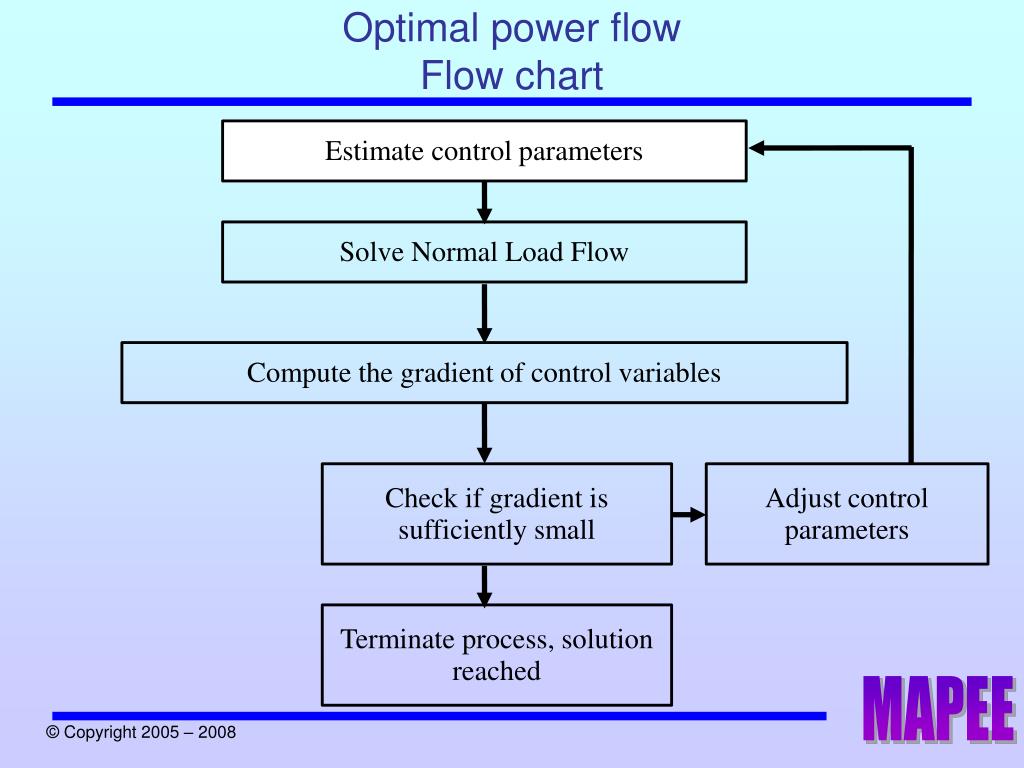 Optimal power flow
Flow chart

Estimate control parameters

Solve Normal Load Flow

Compute the gradient of control variables

Check if gradient is sufficiently small

Adjust control parameters

Terminate process, solution reached

© Copyright 2005 – 2008

MAPEE